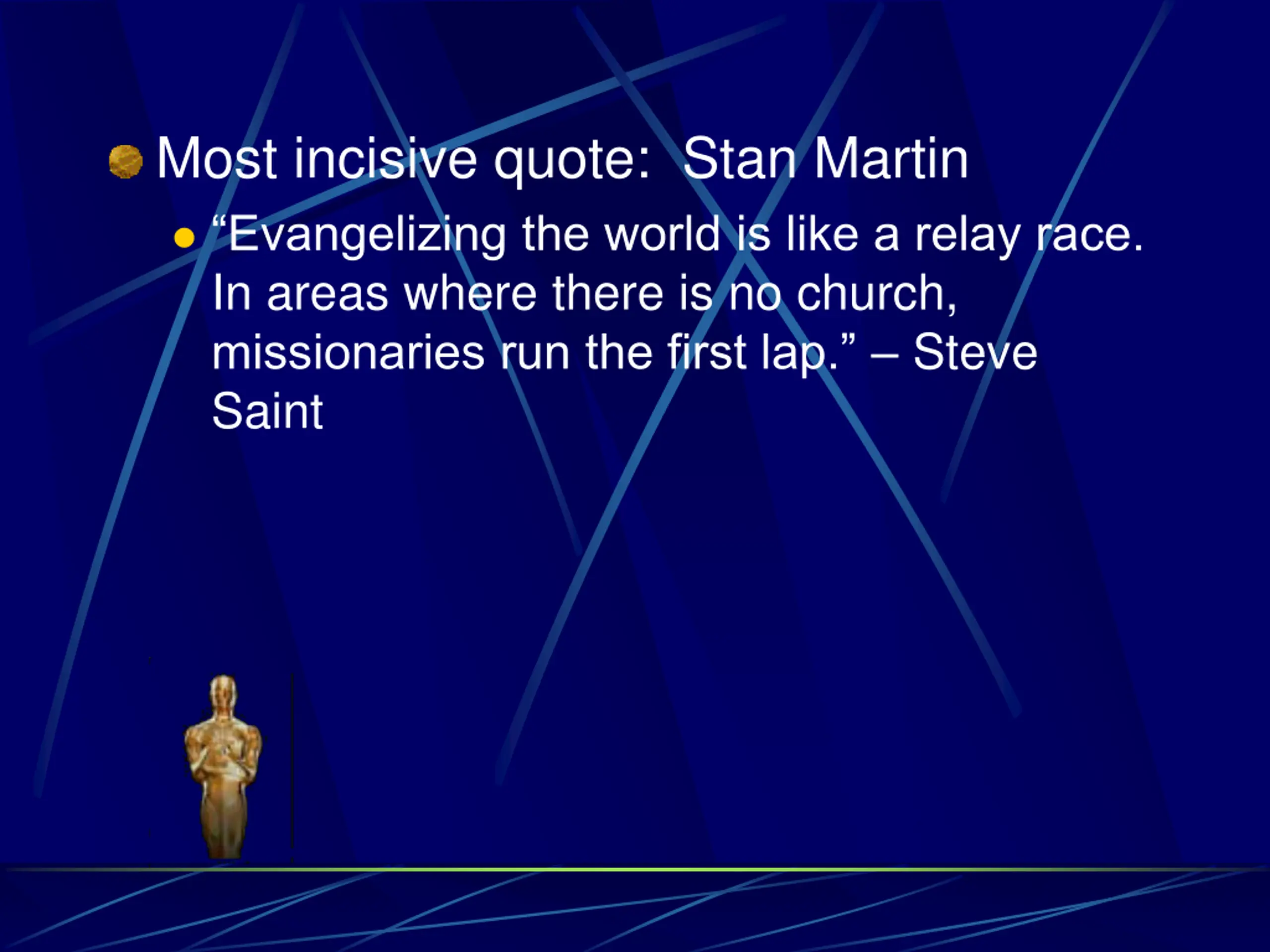 Most incisive quote:  Stan Martin

“Evangelizing the world is like a relay race. In areas where there is no church, missionaries run the first lap.” – Steve Saint